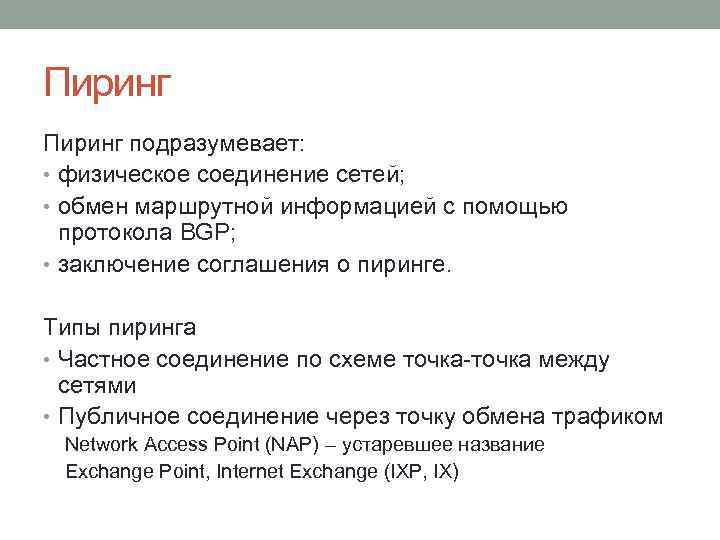 Пиринг

Пиринг подразумевает:

• физическое соединение сетей;
• обмен маршрутной информацией с помощью протокола BGP;
• заключение соглашения о пиринге.

Типы пиринга

• Частное соединение по схеме точка-точка между сетями
• Публичное соединение через точку обмена трафиком

Network Access Point (NAP) – устаревшее название

Exchange Point, Internet Exchange (IXP, IX)